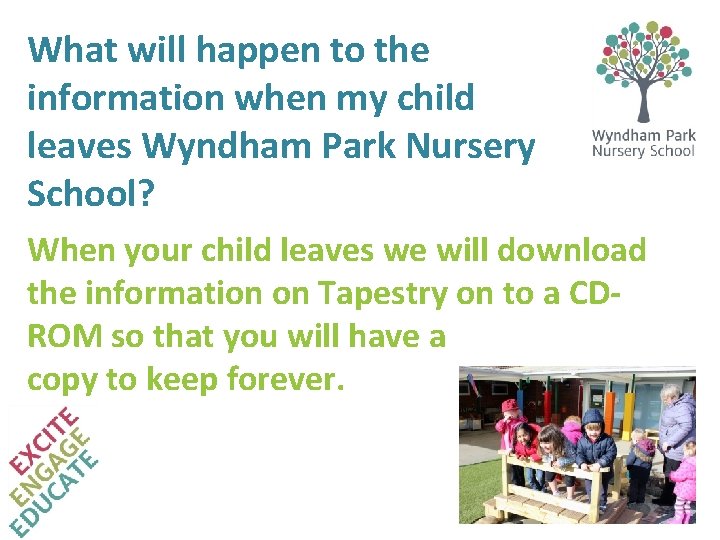 What will happen to the information when my child leaves Wyndham Park Nursery School?

Wyndham Park Nursery School

When your child leaves we will download the information on Tapestry on to a CD-ROM so that you will have a copy to keep forever.

EXCITE
ENGAGE
EDUCATE